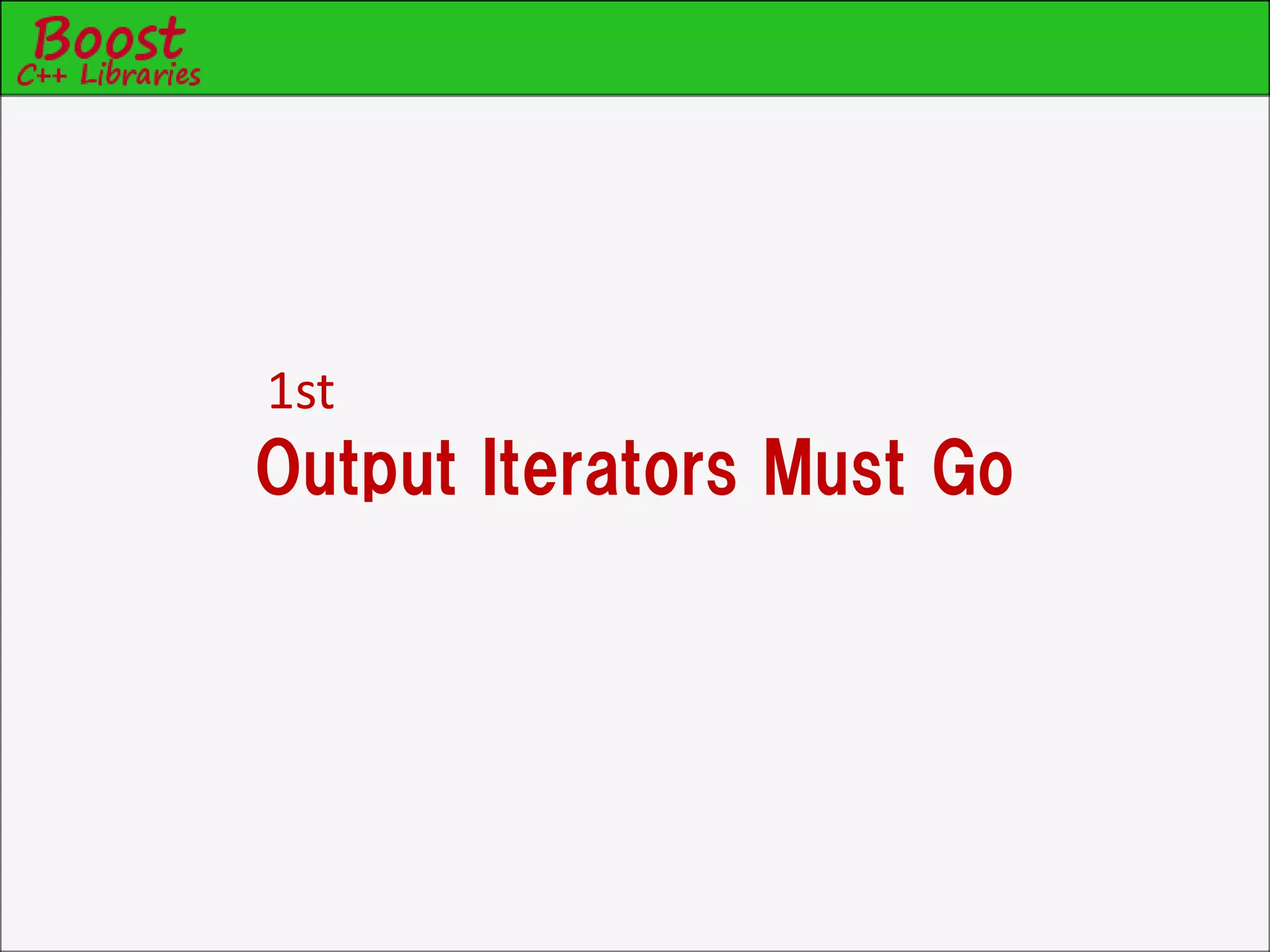 Boost
C++ Libraries

1st
Output Iterators Must Go